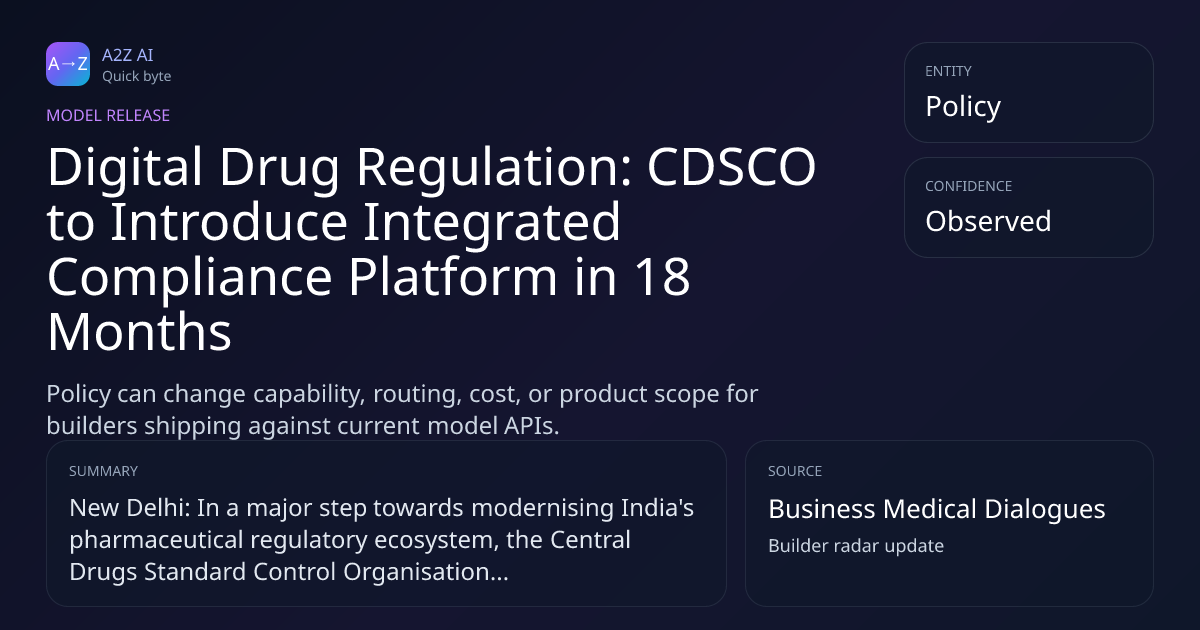 A→Z
A2Z AI
Quick byte

MODEL RELEASE

Digital Drug Regulation: CDSCO to Introduce Integrated Compliance Platform in 18 Months

Policy can change capability, routing, cost, or product scope for builders shipping against current model APIs.

ENTITY
Policy

CONFIDENCE
Observed

SUMMARY
New Delhi: In a major step towards modernising India's pharmaceutical regulatory ecosystem, the Central Drugs Standard Control Organisation...

SOURCE
Business Medical Dialogues
Builder radar update